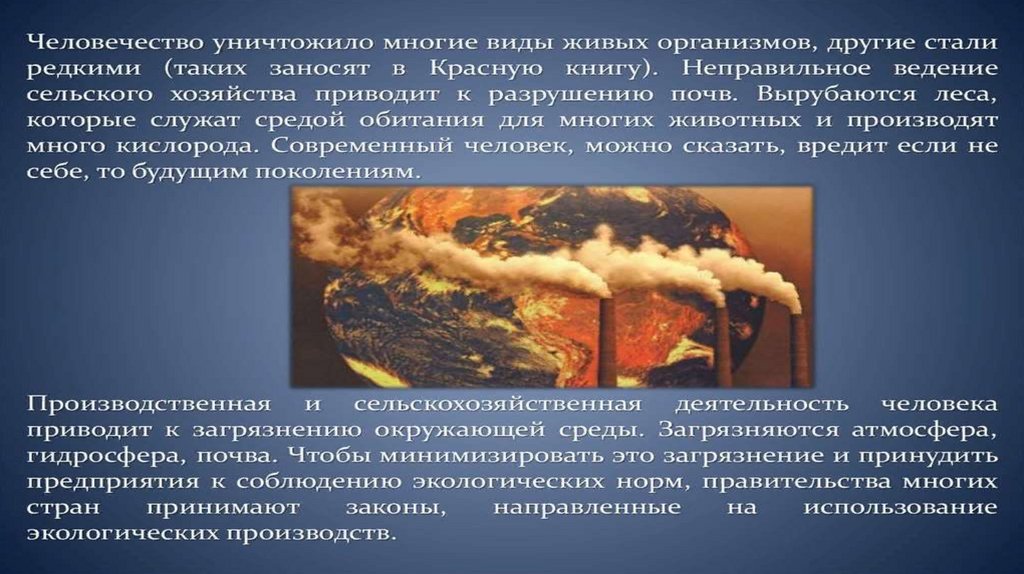 Человечество уничтожило многие виды живых организмов, другие стали редкими (таких заносят в Красную книгу). Неправильное ведение сельского хозяйства приводит к разрушению почв. Вырубаются леса, которые служат средой обитания для многих животных и производят много кислорода. Современный человек, можно сказать, вредит если не себе, то будущим поколениям.

Производственная и сельскохозяйственная деятельность человека приводит к загрязнению окружающей среды. Загрязняются атмосфера, гидросфера, почва. Чтобы минимизировать это загрязнение и принудить предприятия к соблюдению экологических норм, правительства многих стран принимают законы, направленные на использование экологических производств.